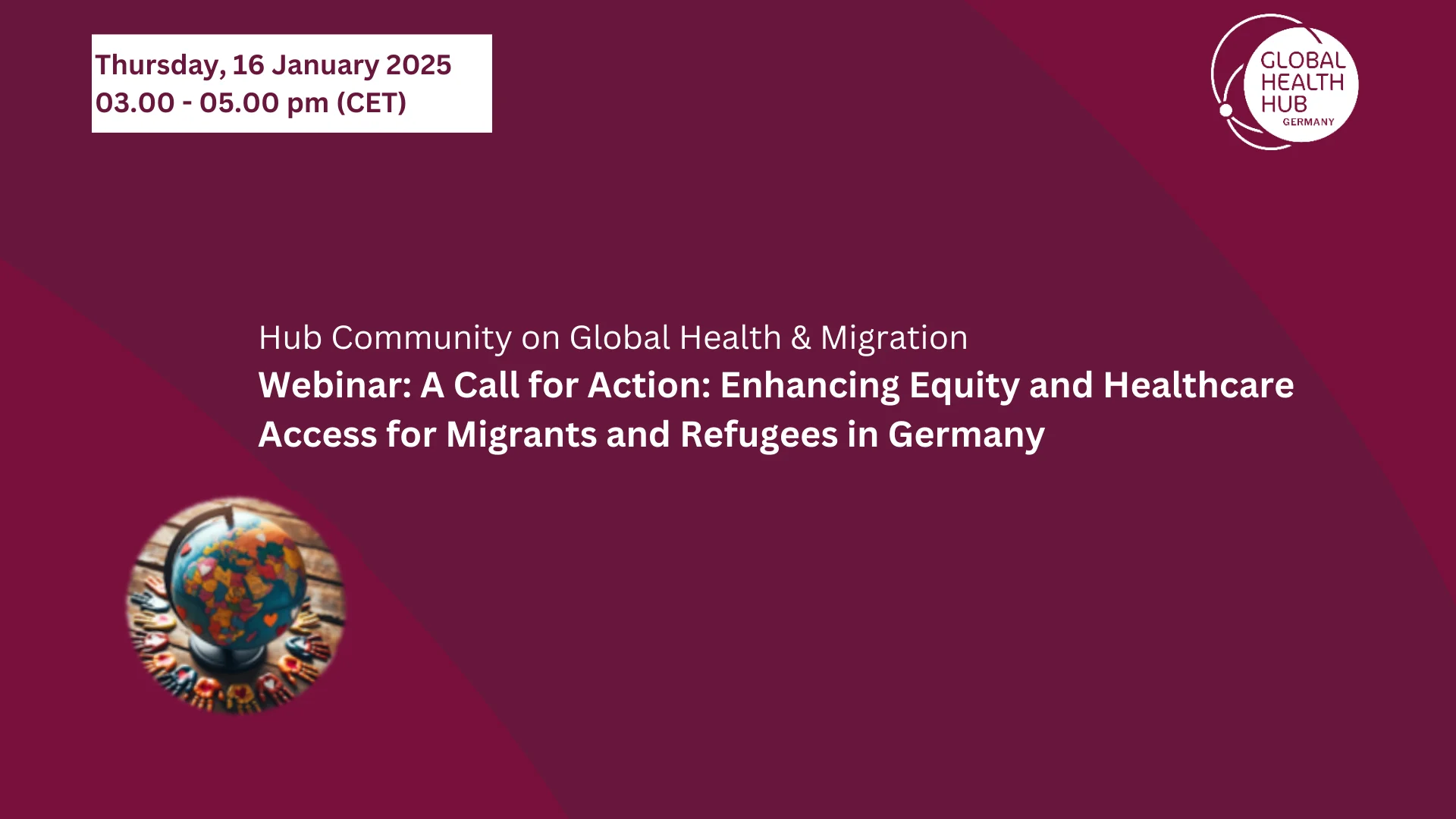 Thursday, 16 January 2025
03.00 - 05.00 pm (CET)

GLOBAL HEALTH HUB GERMANY

Hub Community on Global Health & Migration
Webinar: A Call for Action: Enhancing Equity and Healthcare Access for Migrants and Refugees in Germany